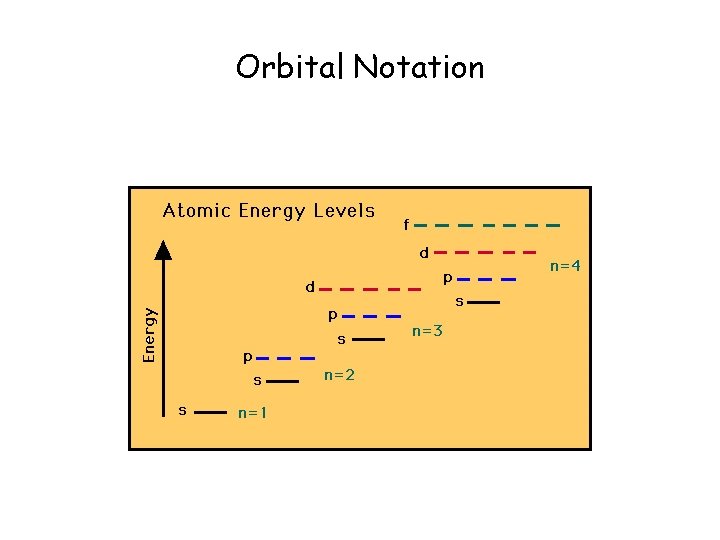 Orbital Notation

Atomic Energy Levels

Energy

f
d
n=4
p
s
d
p
n=3
s
p
n=2
s
s
n=1